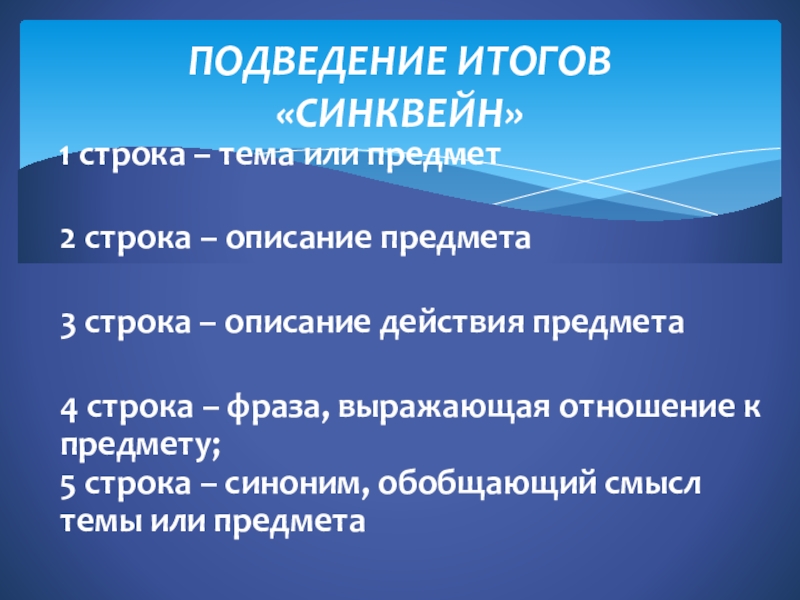 ПОДВЕДЕНИЕ ИТОГОВ «СИНКВЕЙН»

1 строка – тема или предмет

2 строка – описание предмета

3 строка – описание действия предмета

4 строка – фраза, выражающая отношение к предмету;
5 строка – синоним, обобщающий смысл темы или предмета